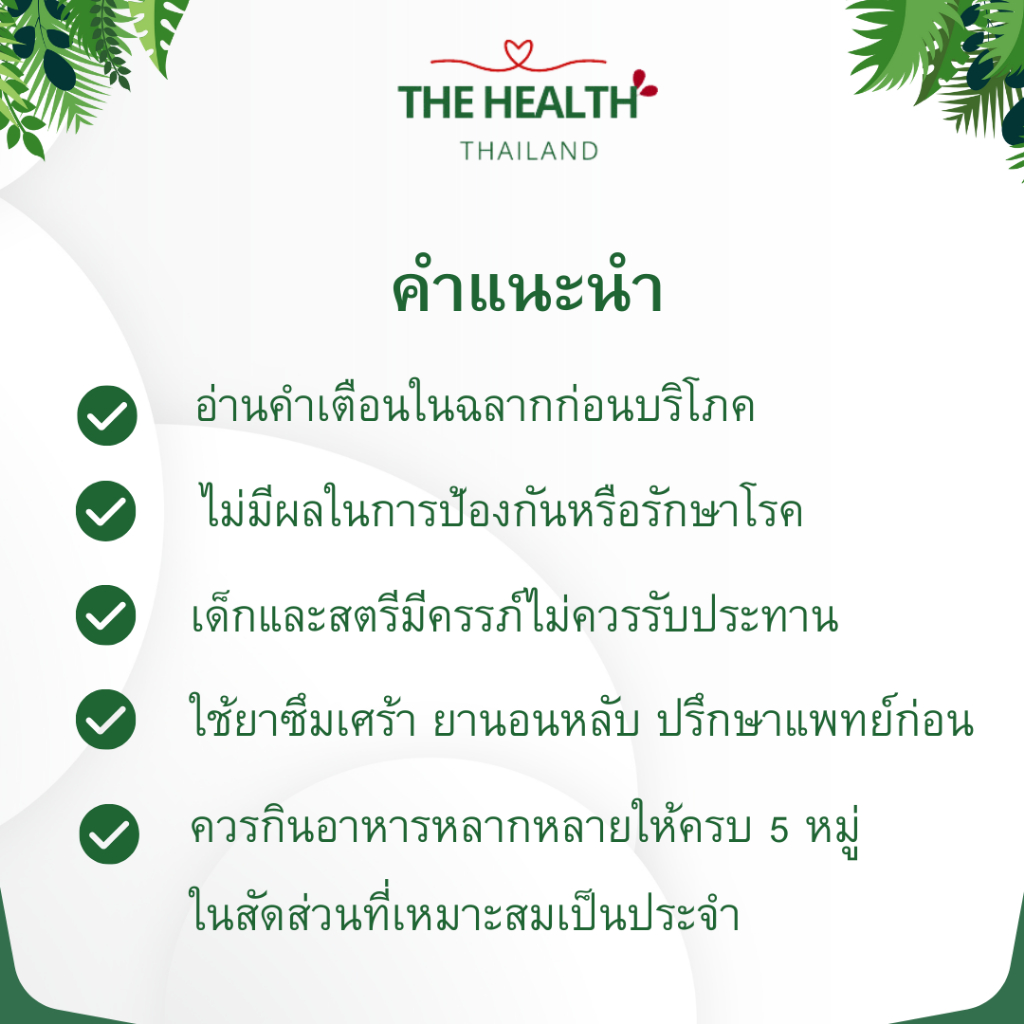 THE HEALTH
THAILAND

คำแนะนำ

อ่านคำเตือนในฉลากก่อนบริโภค

ไม่มีผลในการป้องกันหรือรักษาโรค

เด็กและสตรีมีครรภ์ไม่ควรรับประทาน

ใช้ยาซึมเศร้า ยานอนหลับ ปรึกษาแพทย์ก่อน

ควรกินอาหารหลากหลายให้ครบ 5 หมู่ ในสัดส่วนที่เหมาะสมเป็นประจำ